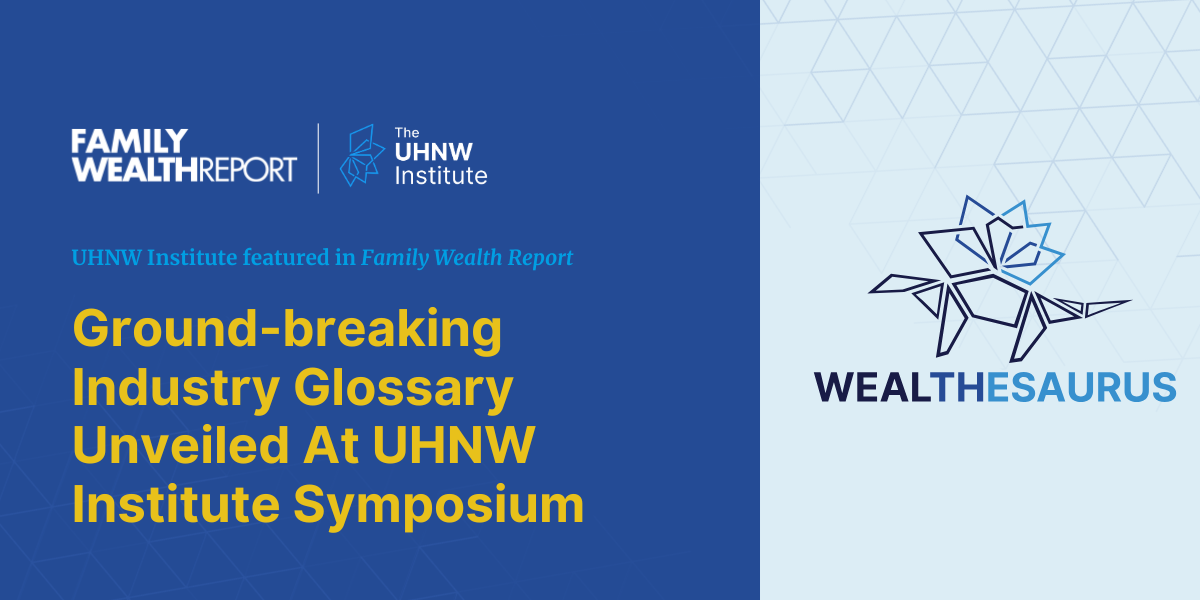 FAMILY WEALTHREPORT

The UHNW Institute

UHNW Institute featured in Family Wealth Report

Ground-breaking Industry Glossary Unveiled At UHNW Institute Symposium

WEALTHESAURUS